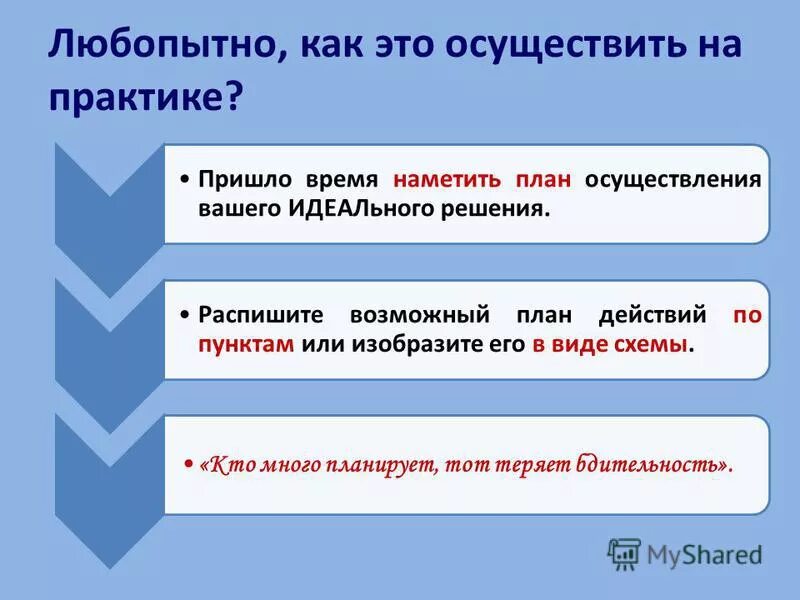 Любопытно, как это осуществить на практике?

• Пришло время наметить план осуществления вашего ИДЕАЛьного решения.

• Распишите возможный план действий по пунктам или изобразите его в виде схемы.

• «Кто много планирует, тот теряет бдительность».

MyShared